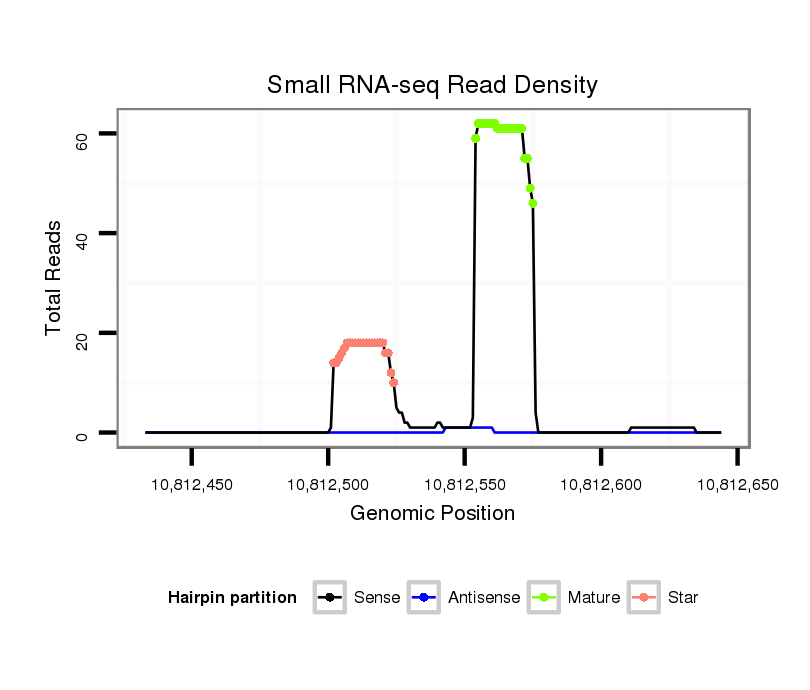 Small RNA-seq Read Density

Total Reads

60
40
20
0

10,812,450
10,812,500
10,812,550
10,812,600
10,812,650

Genomic Position

Hairpin partition
Sense
Antisense
Mature
Star